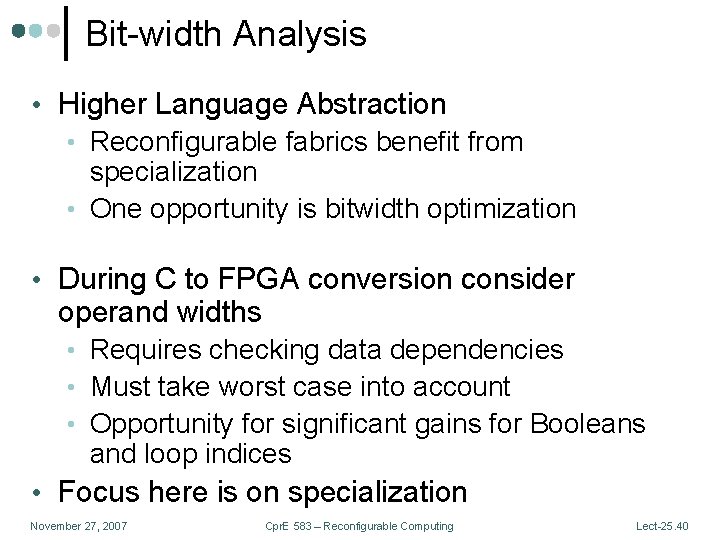 Bit-width Analysis

• Higher Language Abstraction
  • Reconfigurable fabrics benefit from specialization
  • One opportunity is bitwidth optimization

• During C to FPGA conversion consider operand widths
  • Requires checking data dependencies
  • Must take worst case into account
  • Opportunity for significant gains for Booleans and loop indices
• Focus here is on specialization

November 27, 2007

CprE 583 – Reconfigurable Computing

Lect-25.40